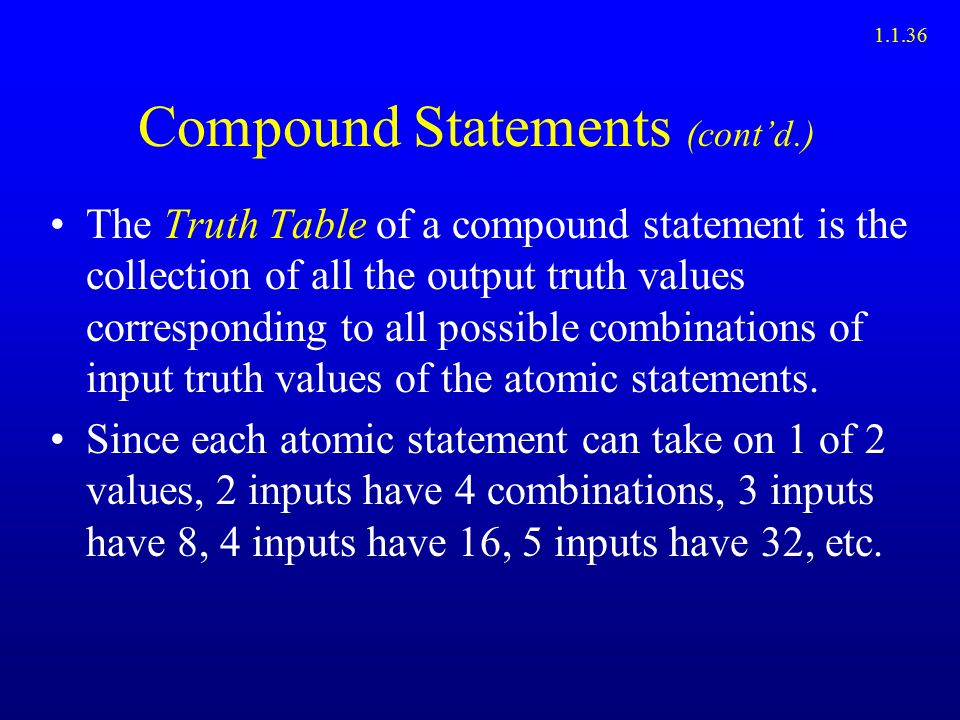 1.1.36

Compound Statements (cont'd.)

• The Truth Table of a compound statement is the collection of all the output truth values corresponding to all possible combinations of input truth values of the atomic statements.

• Since each atomic statement can take on 1 of 2 values, 2 inputs have 4 combinations, 3 inputs have 8, 4 inputs have 16, 5 inputs have 32, etc.